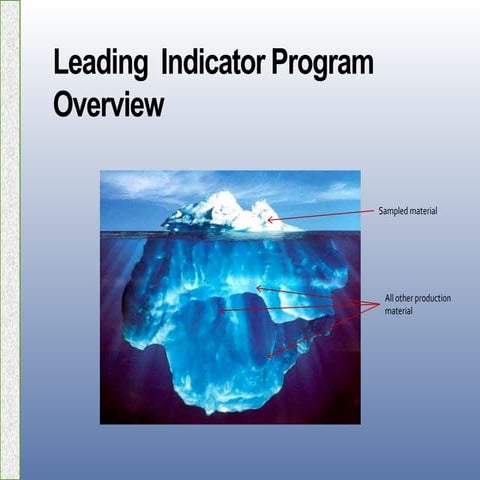 Leading Indicator Program Overview

Sampled material

All other production material